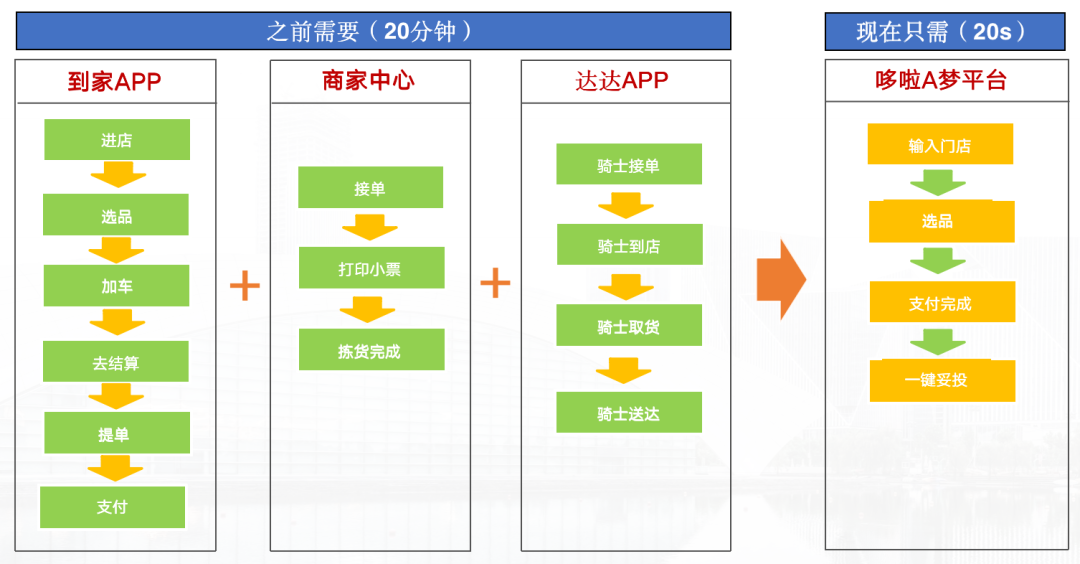 之前需要（20分钟）

到家APP

进店

选品

加车

去结算

提单

支付

+

商家中心

接单

打印小票

拣货完成

+

达达APP

骑士接单

骑士到店

骑士取货

骑士送达

现在只需（20s）

哆啦A梦平台

输入门店

选品

支付完成

一键妥投